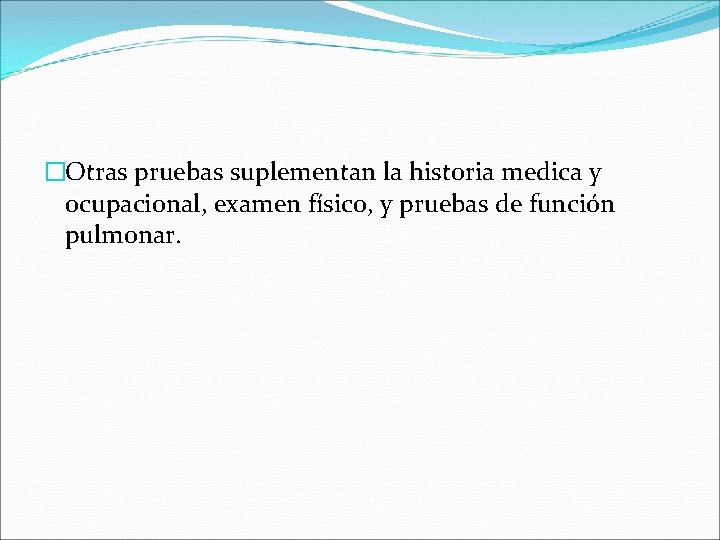 Otras pruebas suplementan la historia medica y ocupacional, examen físico, y pruebas de función pulmonar.